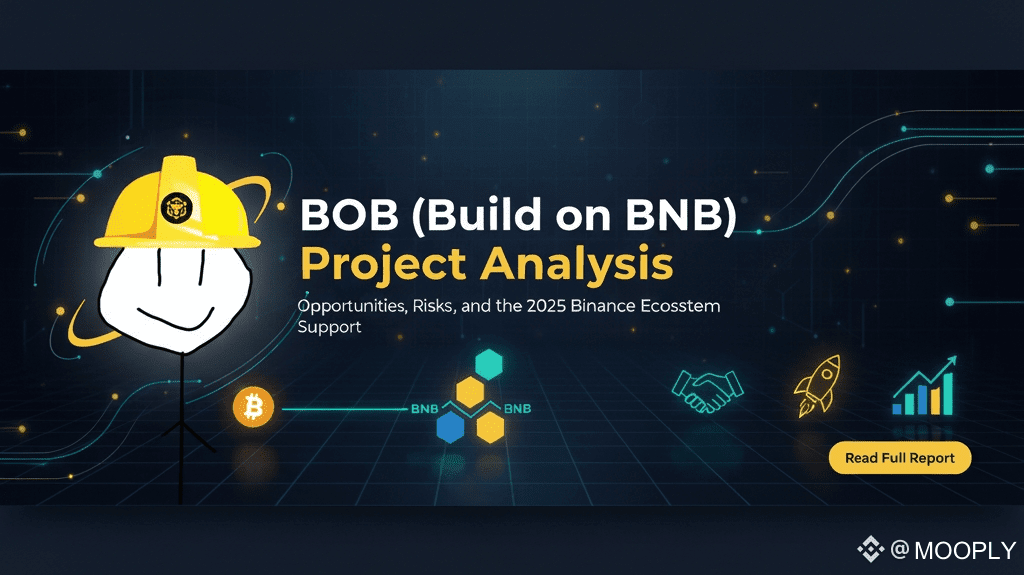 BOB (Build on BNB)
Project Analysis

Opportunities, Risks, and the 2025 Binance Ecosstem Support

BNB BNB

Read Full Report

@MOOPLY